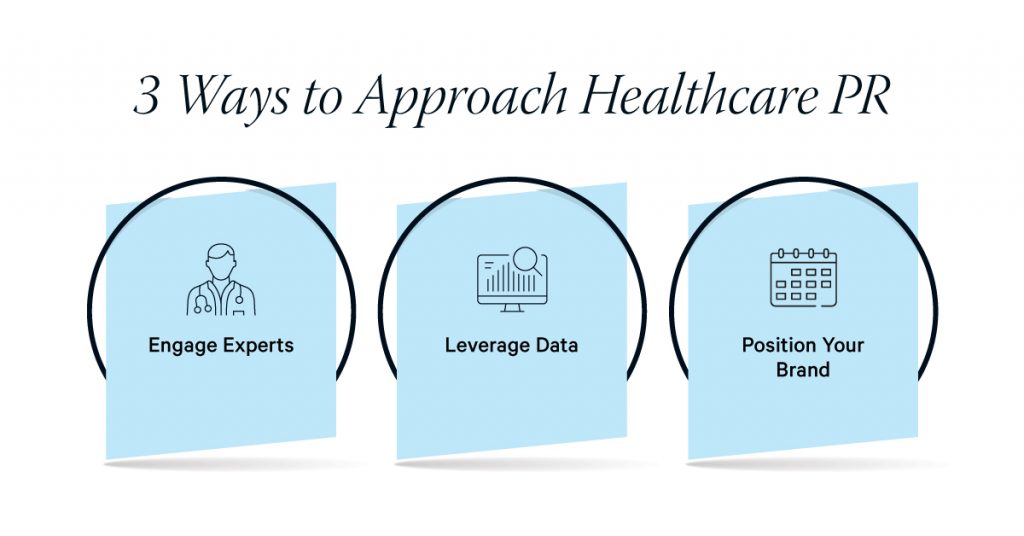 3 Ways to Approach Healthcare PR

Engage Experts

Leverage Data

Position Your Brand